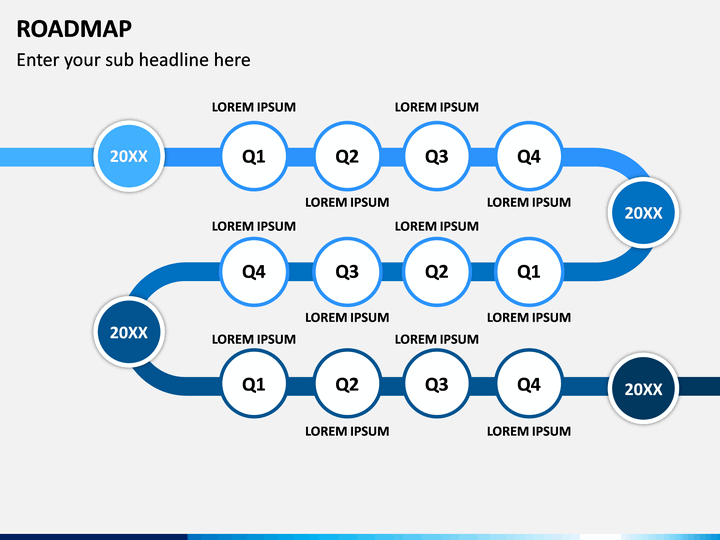 ROADMAP

Enter your sub headline here

LOREM IPSUM
LOREM IPSUM

20XX
Q1
Q2
Q3
Q4

LOREM IPSUM
LOREM IPSUM

20XX

LOREM IPSUM
LOREM IPSUM

Q4
Q3
Q2
Q1

LOREM IPSUM
LOREM IPSUM

20XX

LOREM IPSUM
LOREM IPSUM

Q1
Q2
Q3
Q4
20XX

LOREM IPSUM
LOREM IPSUM